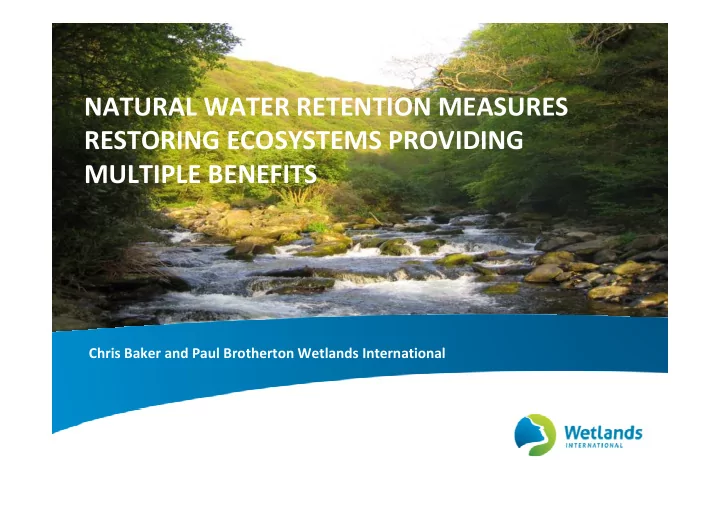 NATURAL WATER RETENTION MEASURES RESTORING ECOSYSTEMS PROVIDING MULTIPLE BENEFITS

Chris Baker and Paul Brotherton Wetlands International

Wetlands
INTERNATIONAL